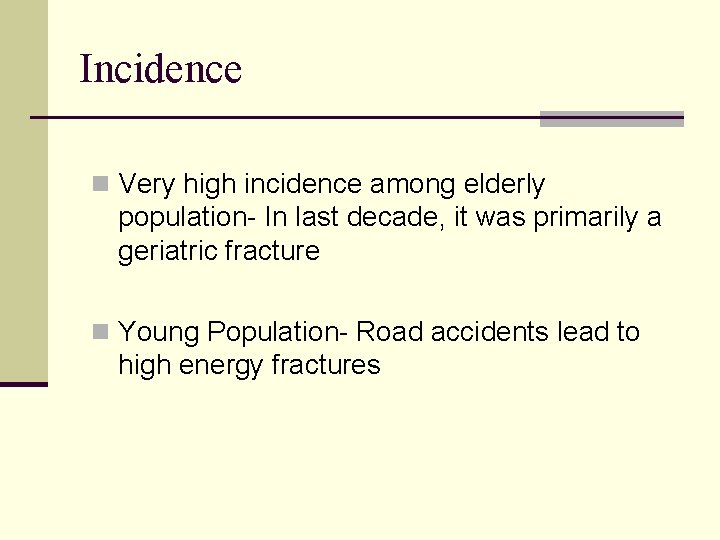 Incidence

Very high incidence among elderly population- In last decade, it was primarily a geriatric fracture

Young Population- Road accidents lead to high energy fractures